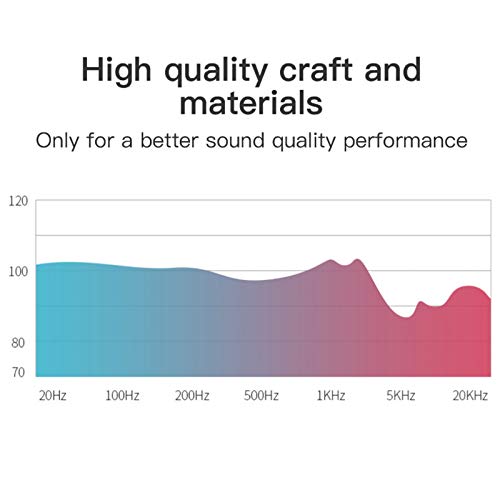 High quality craft and materials

Only for a better sound quality performance

120
100
80
70

20Hz
100Hz
200Hz
500Hz
1KHz
5KHz
20KHz